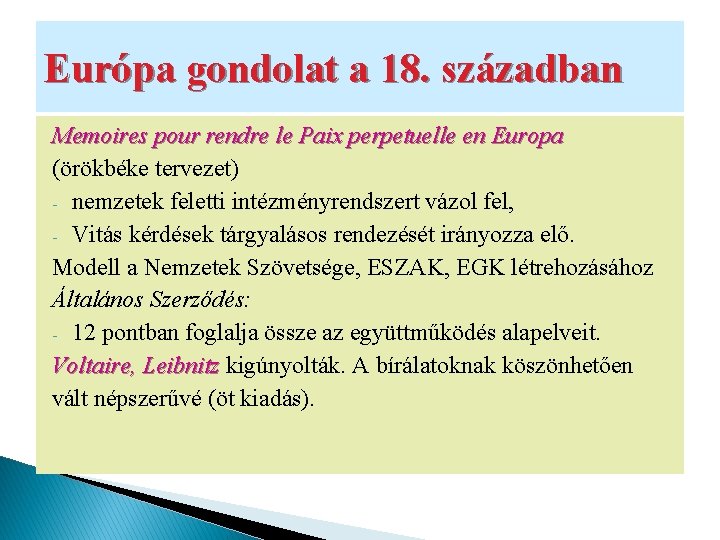 Európa gondolat a 18. században

Memoires pour rendre le Paix perpetuelle en Europa
(örökbéke tervezet)
- nemzetek feletti intézményrendszert vázol fel,
- Vitás kérdések tárgyalásos rendezését irányozza elő.
Modell a Nemzetek Szövetsége, ESZAK, EGK létrehozásához
Általános Szerződés:
- 12 pontban foglalja össze az együttműködés alapelveit.
Voltaire, Leibnitz kigúnyolták. A bírálatoknak köszönhetően vált népszerűvé (öt kiadás).